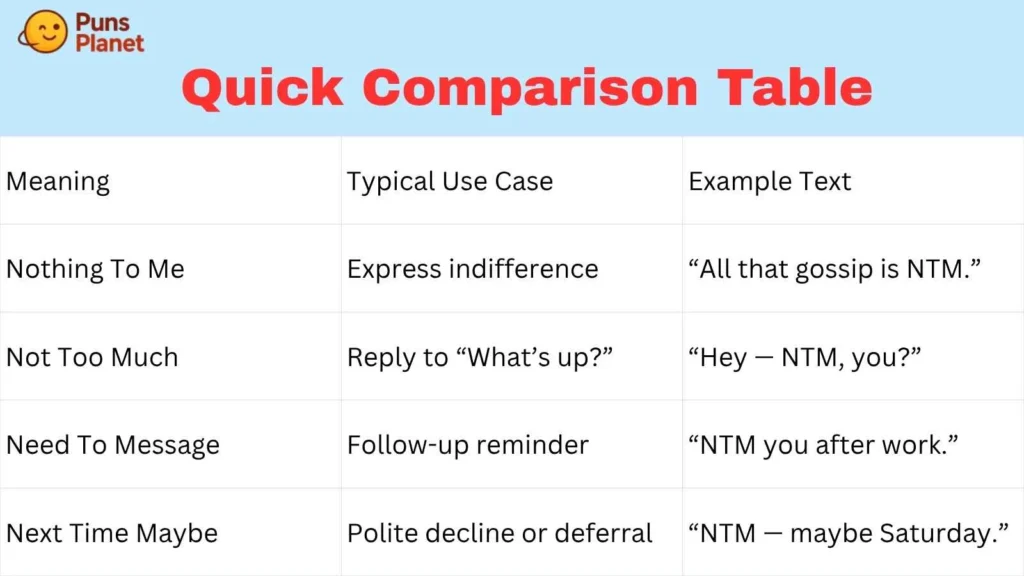 Puns Planet

Quick Comparison Table

| Meaning | Typical Use Case | Example Text |
|---|---|---|
| Nothing To Me | Express indifference | “All that gossip is NTM.” |
| Not Too Much | Reply to “What’s up?” | “Hey — NTM, you?” |
| Need To Message | Follow-up reminder | “NTM you after work.” |
| Next Time Maybe | Polite decline or deferral | “NTM — maybe Saturday.” |